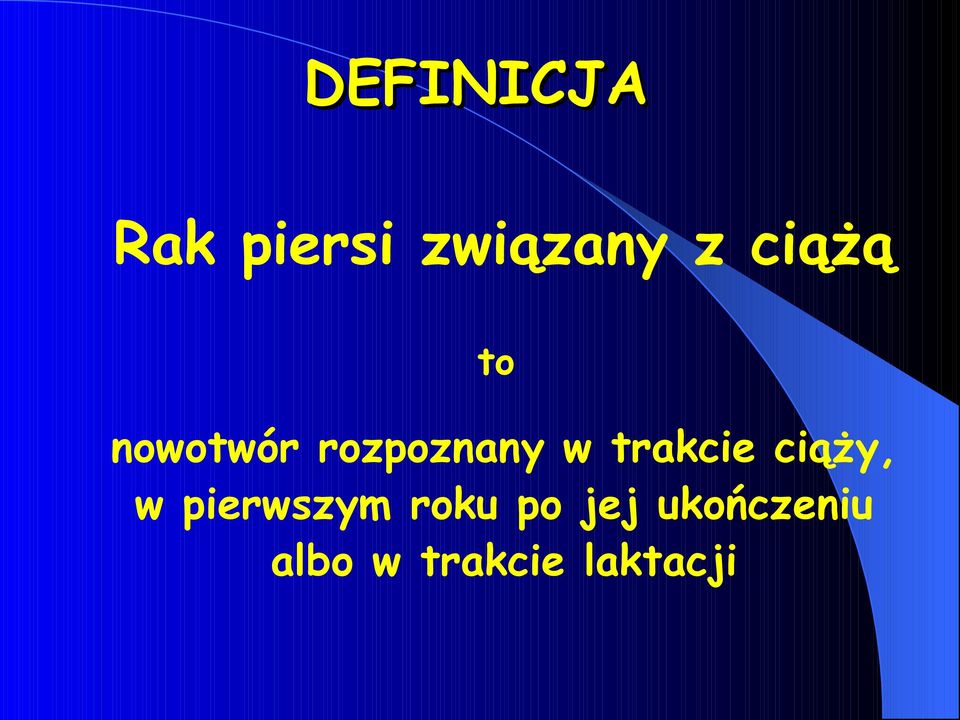 DEFINICJA

Rak piersi związany z ciążą

to

nowotwór rozpoznany w trakcie ciąży, w pierwszym roku po jej ukończeniu albo w trakcie laktacji